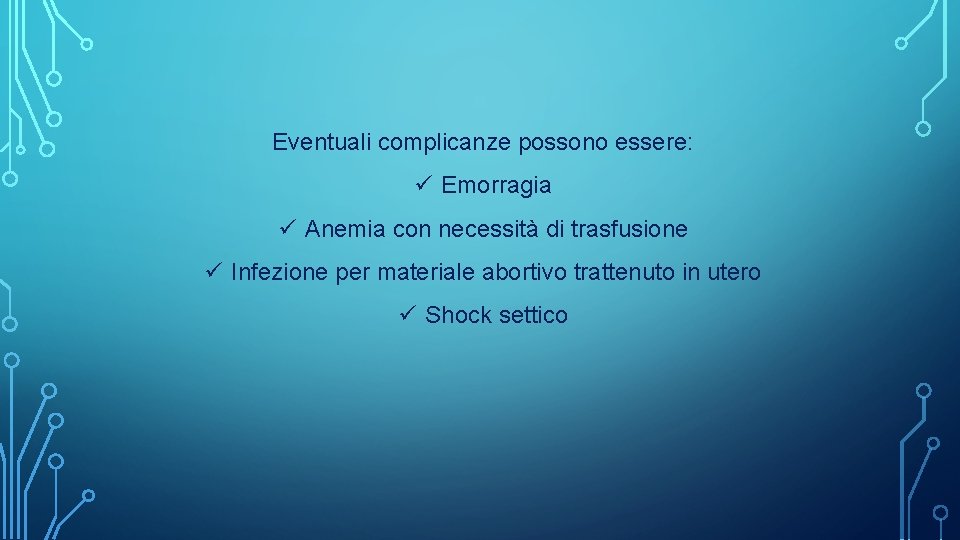 Eventuali complicanze possono essere:

✓ Emorragia

✓ Anemia con necessità di trasfusione

✓ Infezione per materiale abortivo trattenuto in utero

✓ Shock settico